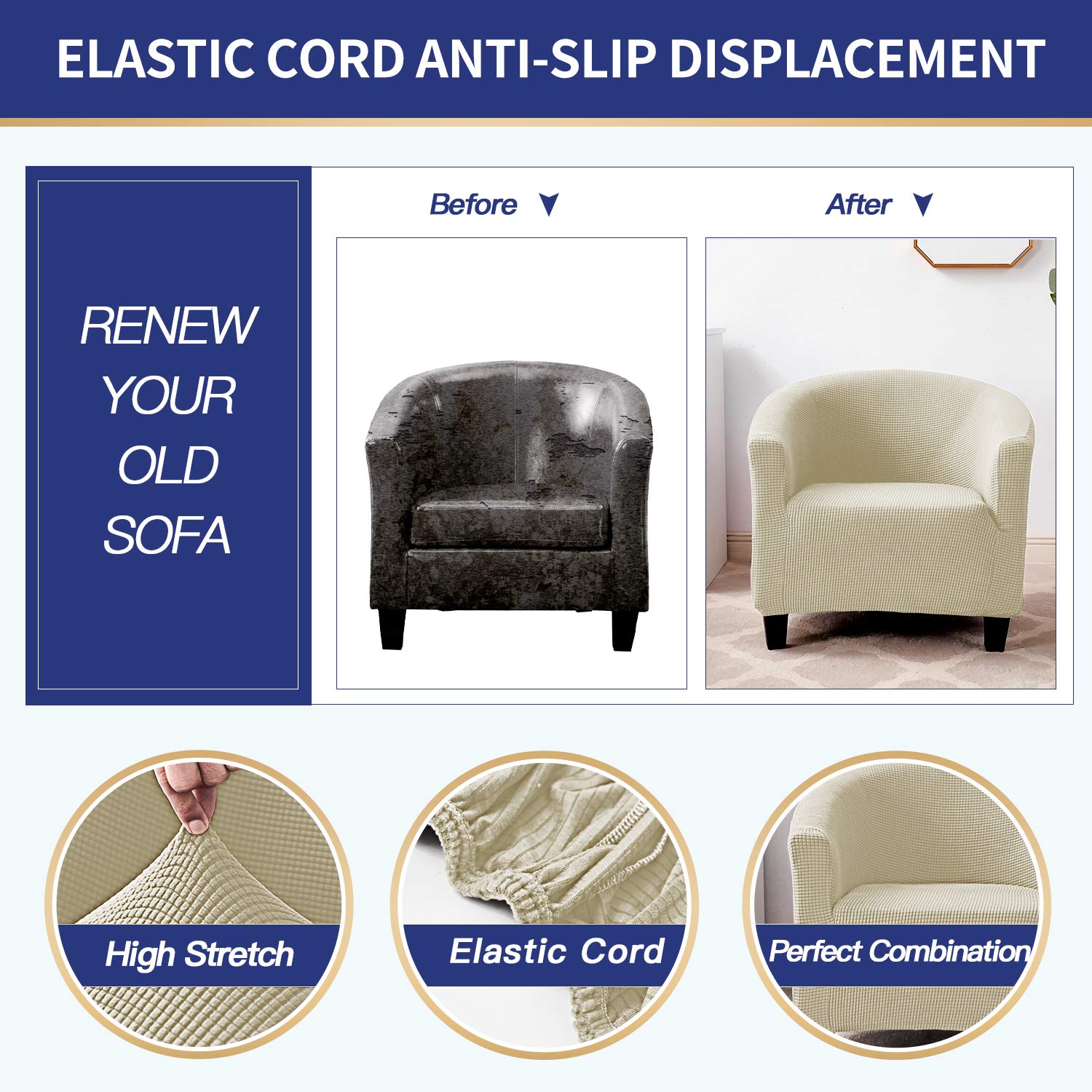 ELASTIC CORD ANTI-SLIP DISPLACEMENT

RENEW YOUR OLD SOFA

Before

After

High Stretch

Elastic Cord

Perfect Combination